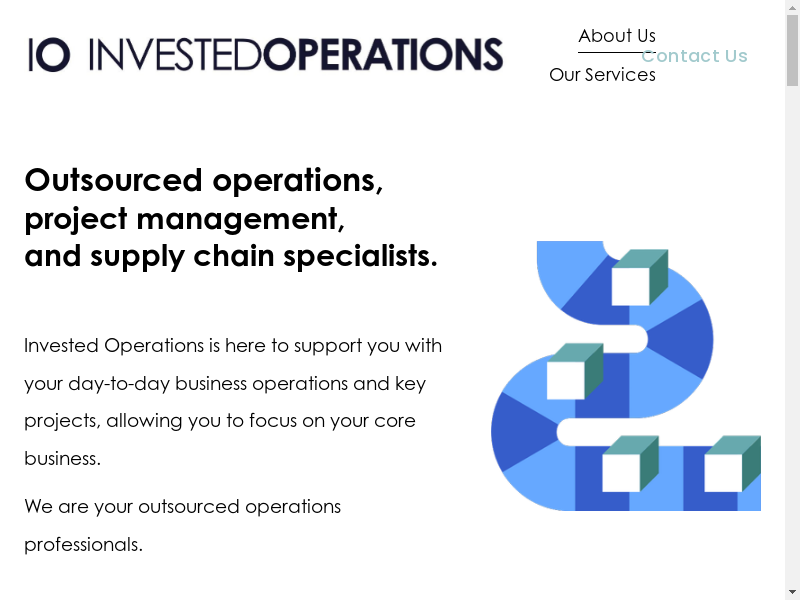 IO INVESTEDOPERATIONS

About Us
Contact Us
Our Services

Outsourced operations, project management, and supply chain specialists.

Invested Operations is here to support you with your day-to-day business operations and key projects, allowing you to focus on your core business.

We are your outsourced operations professionals.